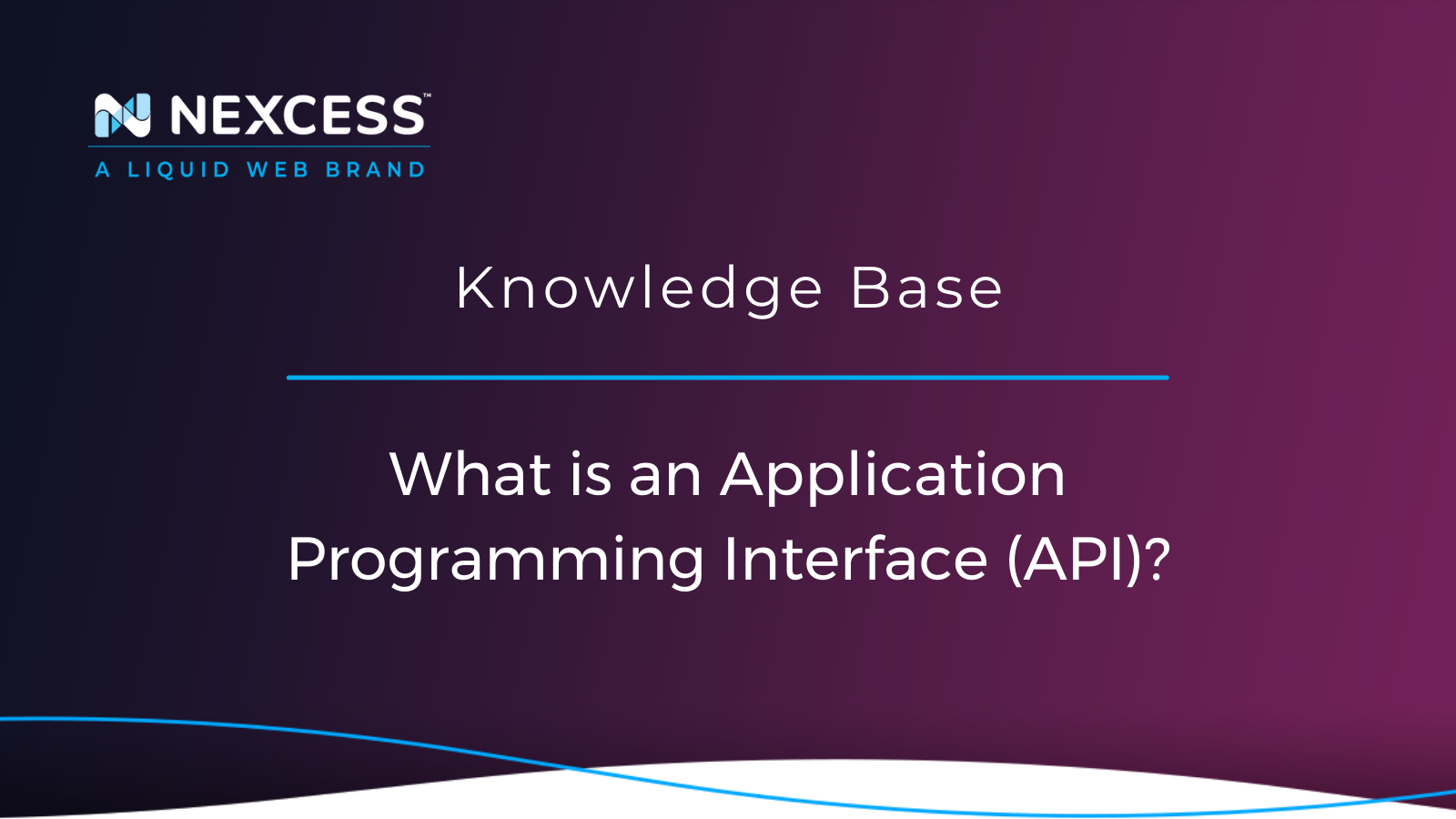 NEXCESS™
A LIQUID WEB BRAND

Knowledge Base

What is an Application Programming Interface (API)?